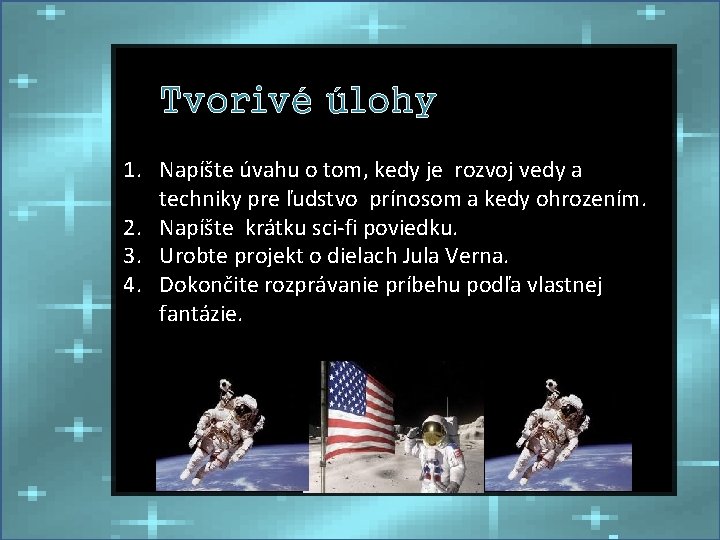 Tvorivé úlohy

1. Napíšte úvahu o tom, kedy je rozvoj vedy a techniky pre ľudstvo prínosom a kedy ohrozením.
2. Napíšte krátku sci-fi poviedku.
3. Urobte projekt o dielach Jula Verna.
4. Dokončite rozprávanie príbehu podľa vlastnej fantázie.